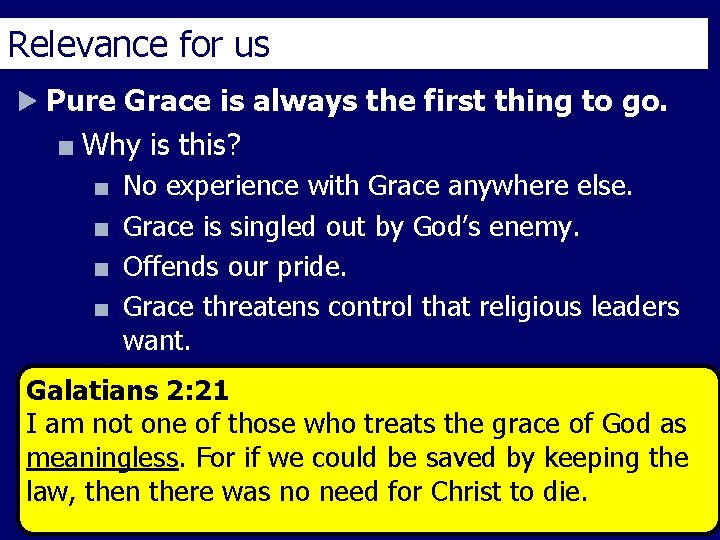 Relevance for us

Pure Grace is always the first thing to go.

Why is this?

No experience with Grace anywhere else.

Grace is singled out by God's enemy.

Offends our pride.

Grace threatens control that religious leaders want.

Galatians 2:21
I am not one of those who treats the grace of God as meaningless. For if we could be saved by keeping the law, then there was no need for Christ to die.